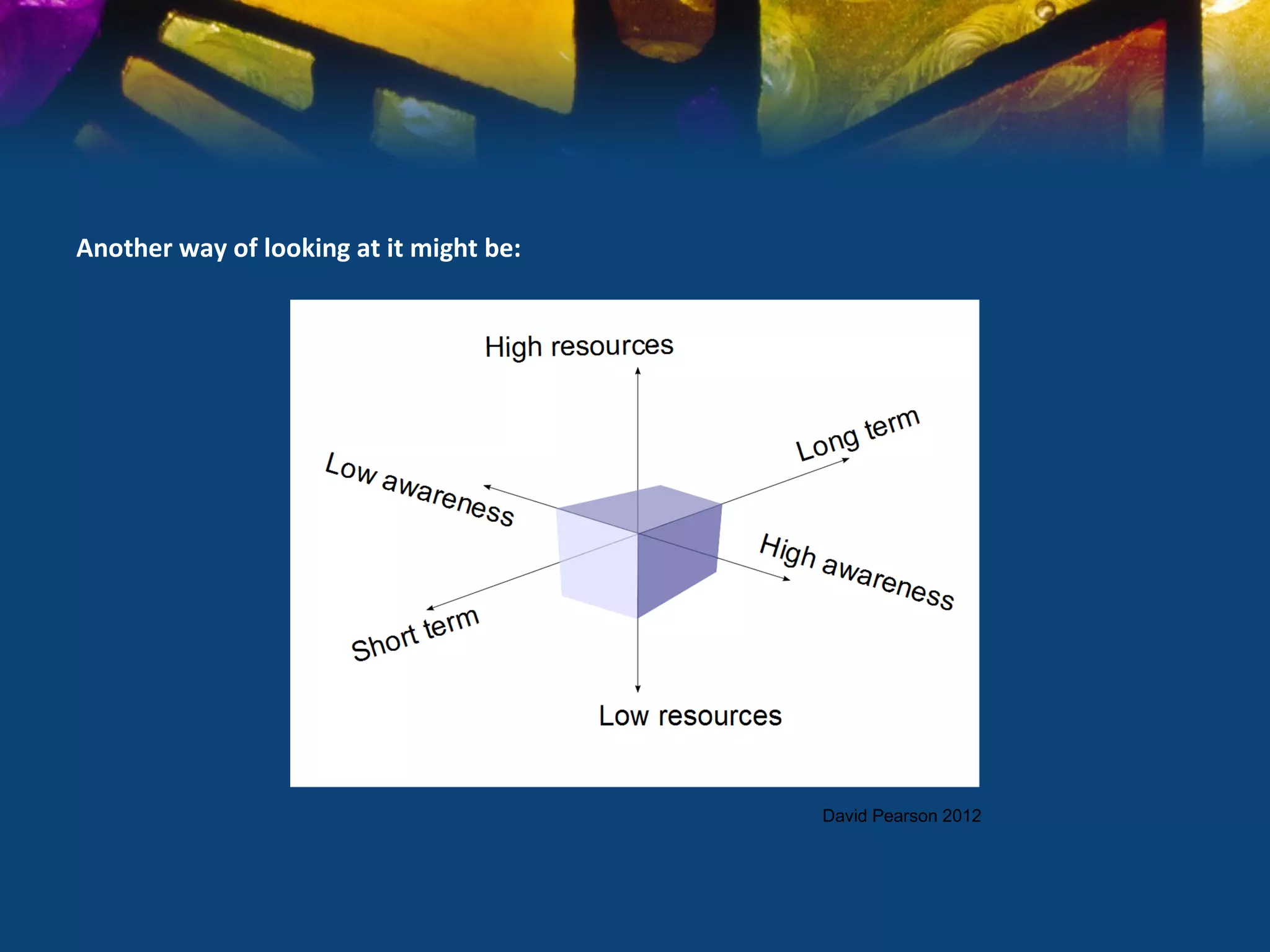 Another way of looking at it might be:

High resources

Low awareness

Long term

High awareness

Short term

Low resources

David Pearson 2012